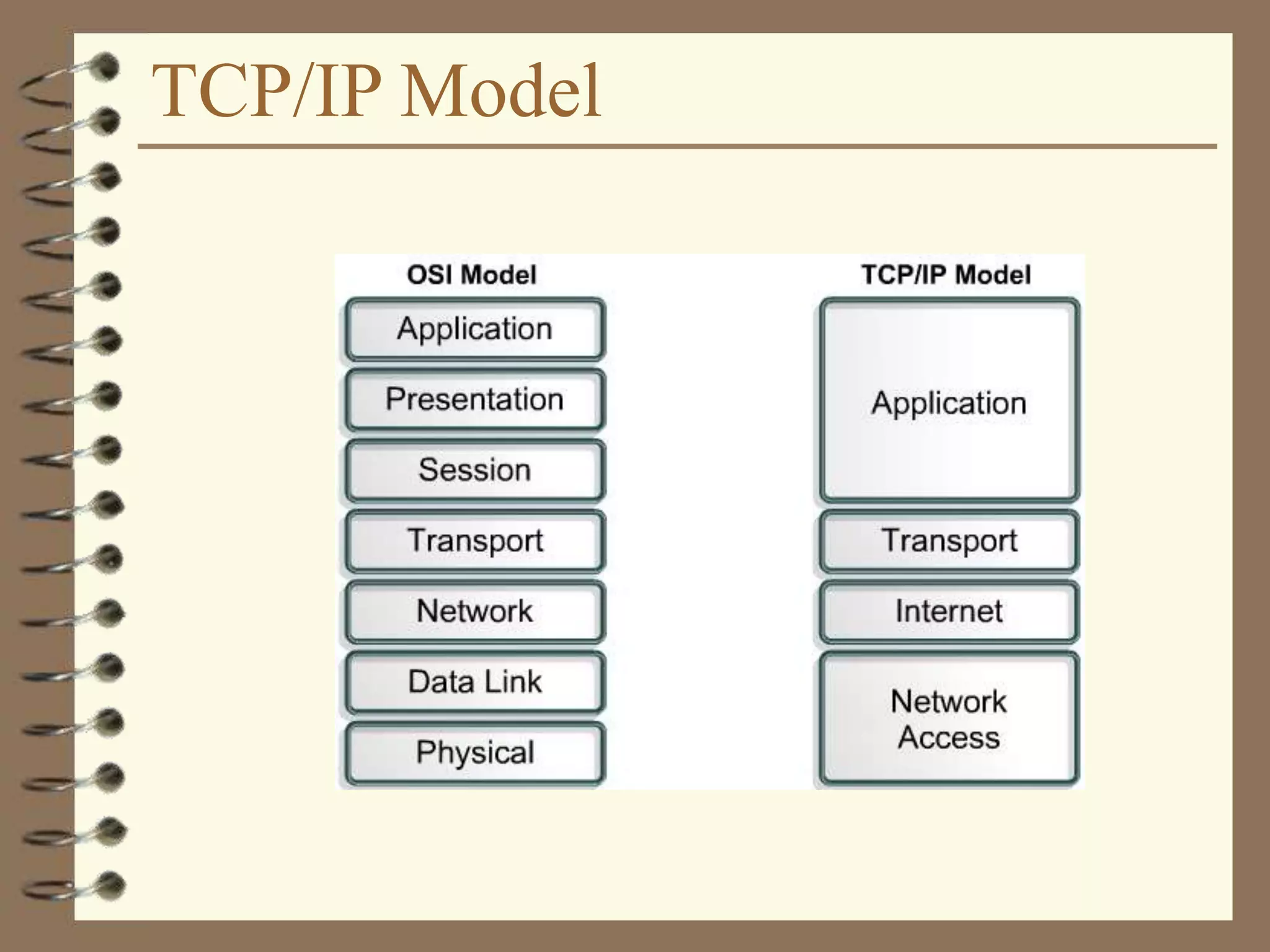 TCP/IP Model

OSI Model

Application

Presentation

Session

Transport

Network

Data Link

Physical

TCP/IP Model

Application

Transport

Internet

Network Access